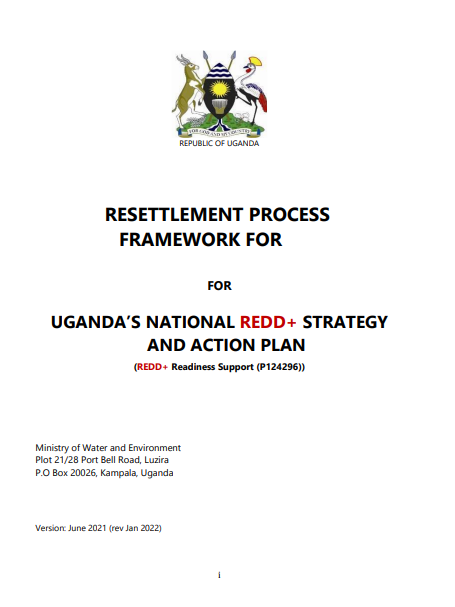 FOR GOD AND MY COUNTRY

REPUBLIC OF UGANDA

RESETTLEMENT PROCESS FRAMEWORK FOR

FOR

UGANDA'S NATIONAL REDD+ STRATEGY AND ACTION PLAN

(REDD+ Readiness Support (P124296))

Ministry of Water and Environment
Plot 21/28 Port Bell Road, Luzira
P.O Box 20026, Kampala, Uganda

Version: June 2021 (rev Jan 2022)

i